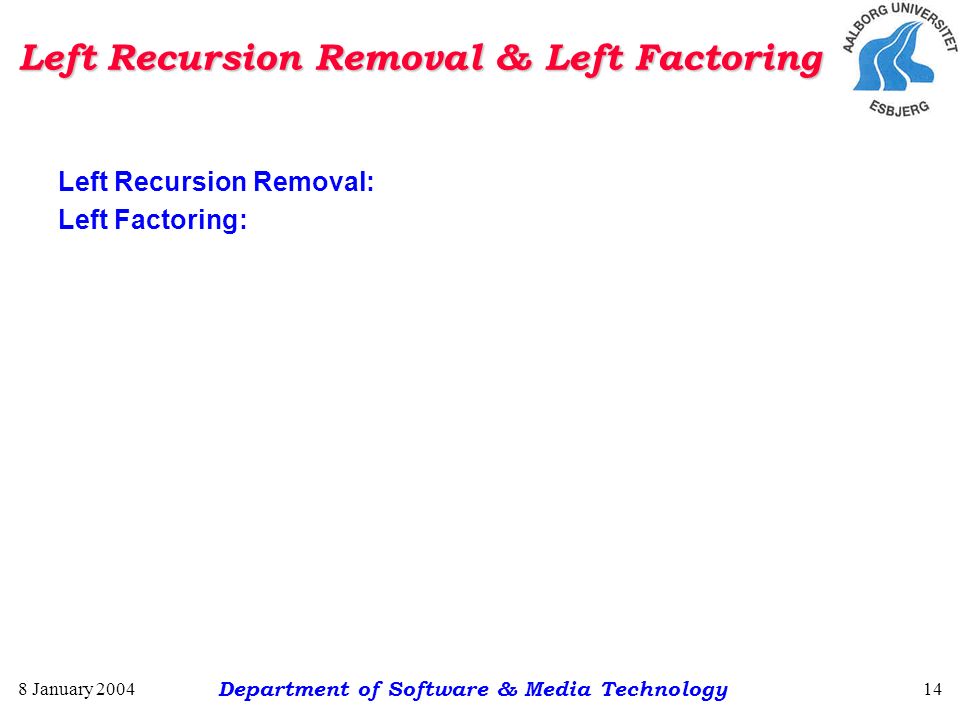 Left Recursion Removal & Left Factoring

AALBORG UNIVERSITET
ESBJERG

Left Recursion Removal:
Left Factoring:

8 January 2004
Department of Software & Media Technology
14